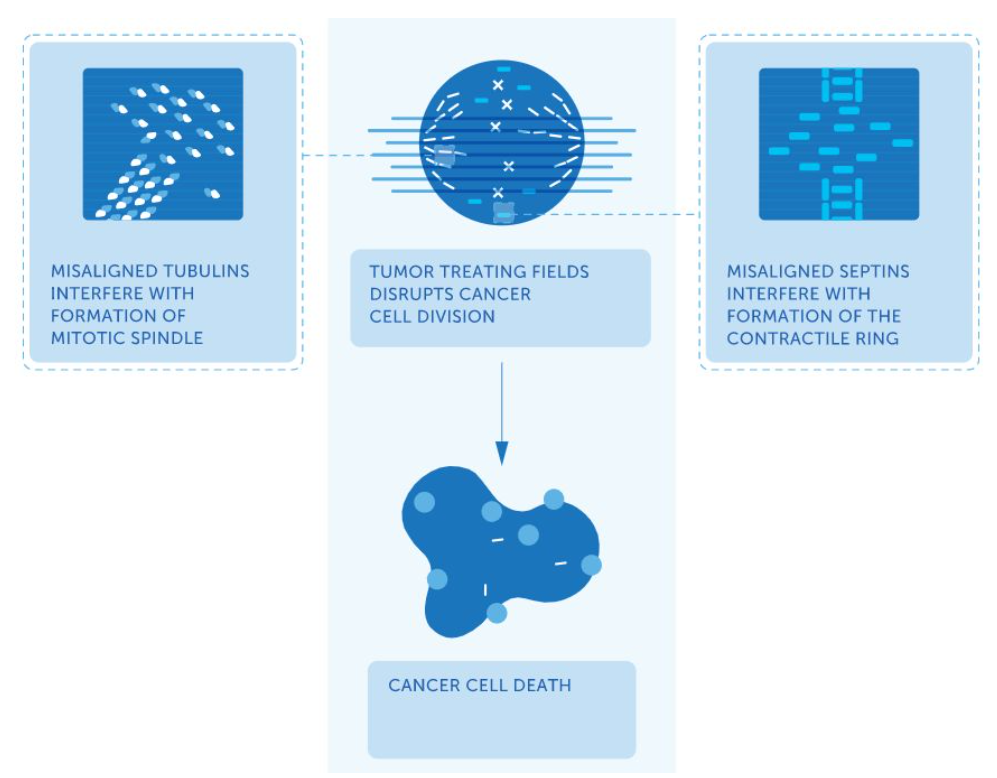 MISALIGNED TUBULINS INTERFERE WITH FORMATION OF MITOTIC SPINDLE

TUMOR TREATING FIELDS DISRUPTS CANCER CELL DIVISION

MISALIGNED SEPTINS INTERFERE WITH FORMATION OF THE CONTRACTILE RING

CANCER CELL DEATH